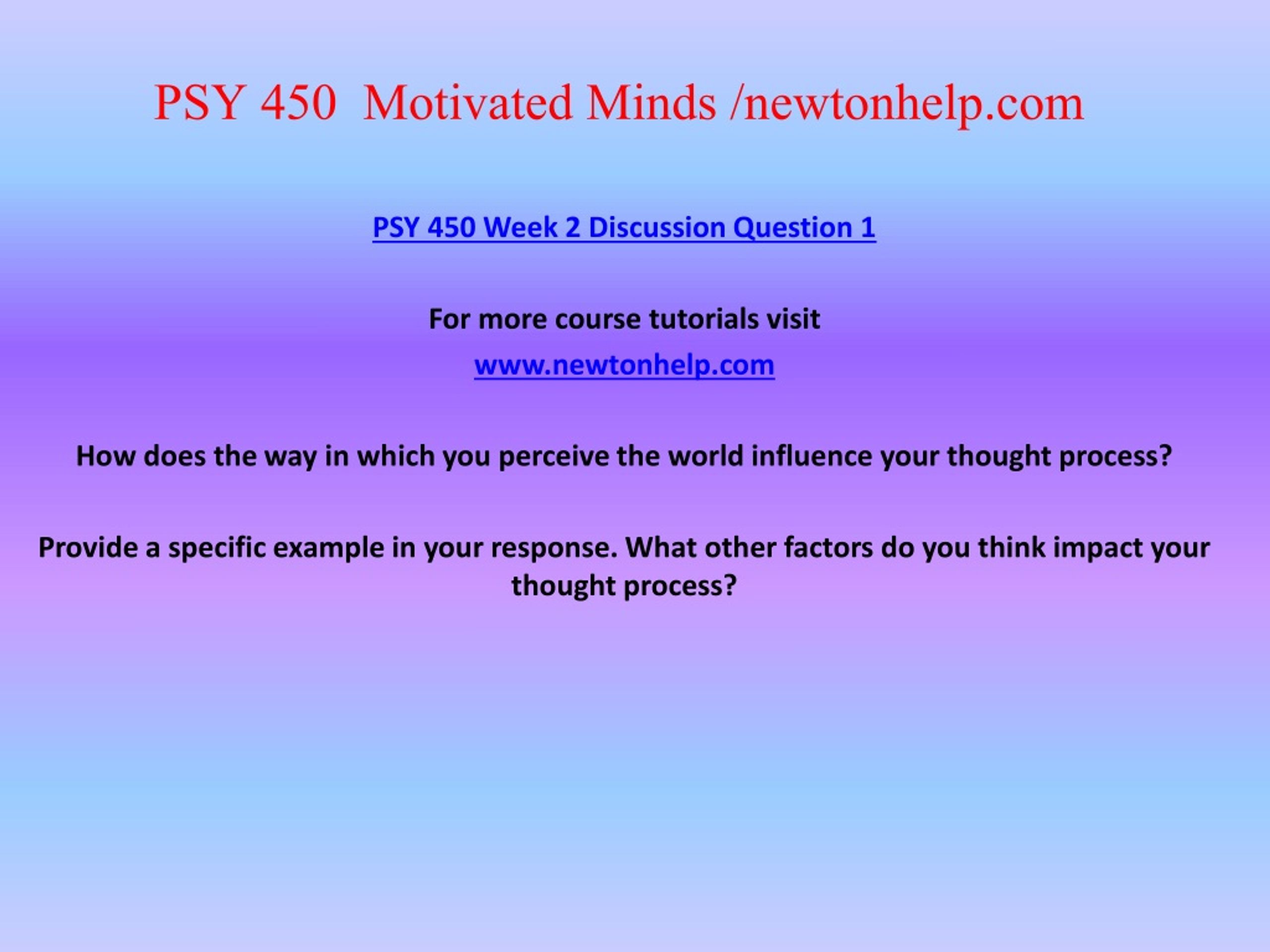 PSY 450 Motivated Minds /newtonhelp.com

PSY 450 Week 2 Discussion Question 1

For more course tutorials visit

www.newtonhelp.com

How does the way in which you perceive the world influence your thought process?

Provide a specific example in your response. What other factors do you think impact your thought process?